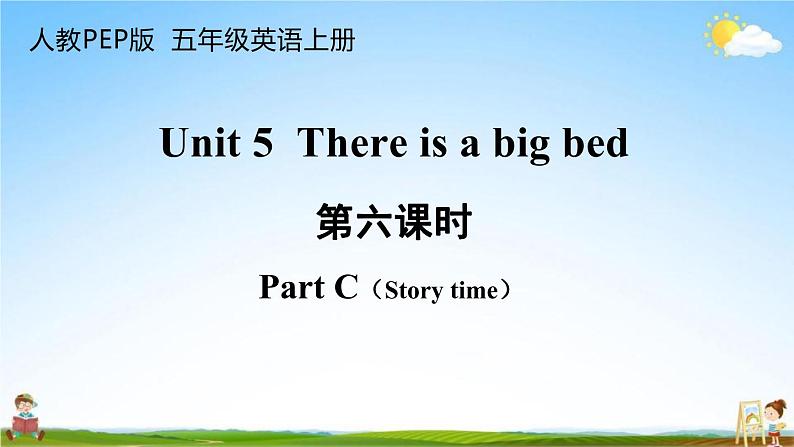 人教PEP版 五年级英语上册

Unit 5 There is a big bed

第六课时

Part C（Story time）